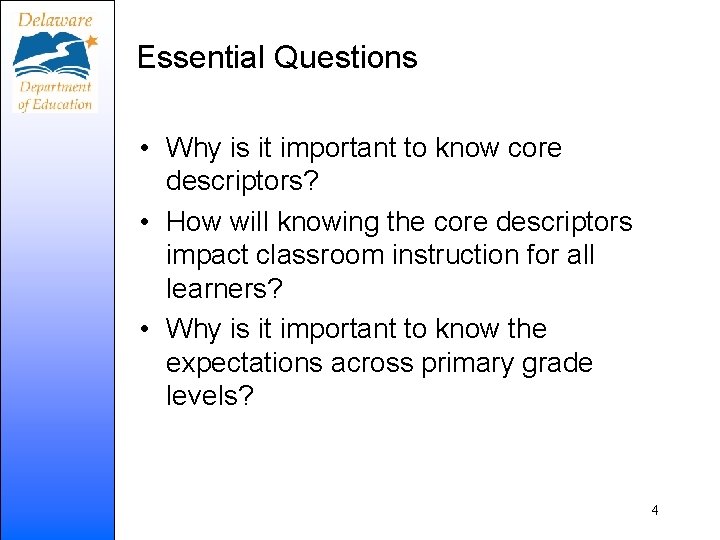 Delaware
Department of Education

Essential Questions

• Why is it important to know core descriptors?
• How will knowing the core descriptors impact classroom instruction for all learners?
• Why is it important to know the expectations across primary grade levels?

4